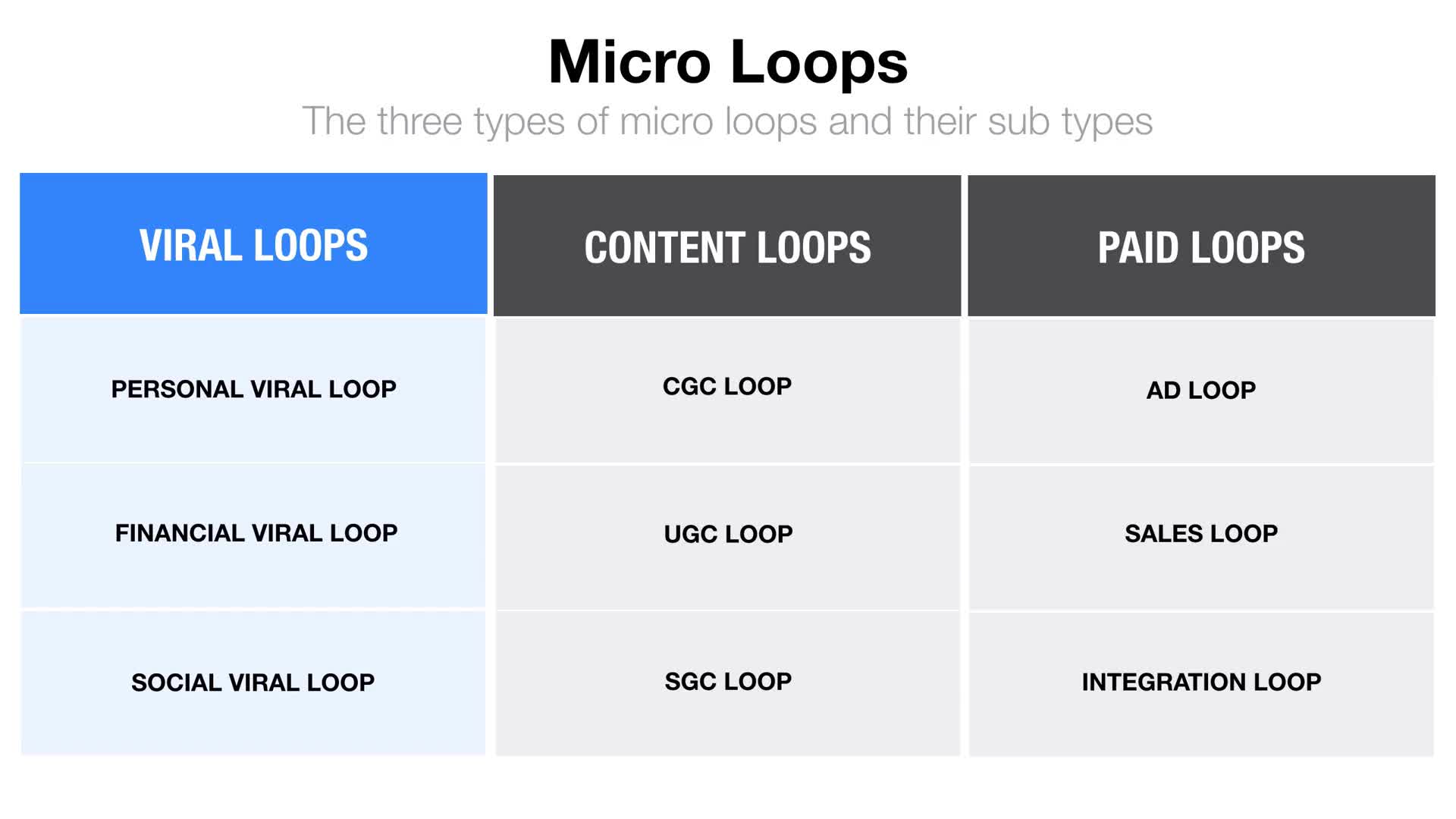 Micro Loops

The three types of micro loops and their sub types

| VIRAL LOOPS | CONTENT LOOPS | PAID LOOPS |
|---|---|---|
| PERSONAL VIRAL LOOP | CGC LOOP | AD LOOP |
| FINANCIAL VIRAL LOOP | UGC LOOP | SALES LOOP |
| SOCIAL VIRAL LOOP | SGC LOOP | INTEGRATION LOOP |